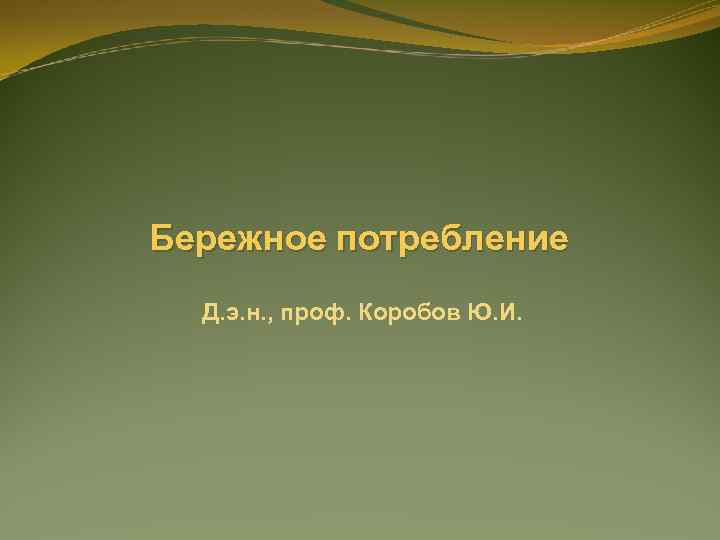 Бережное потребление

Д.э.н., проф. Коробов Ю.И.